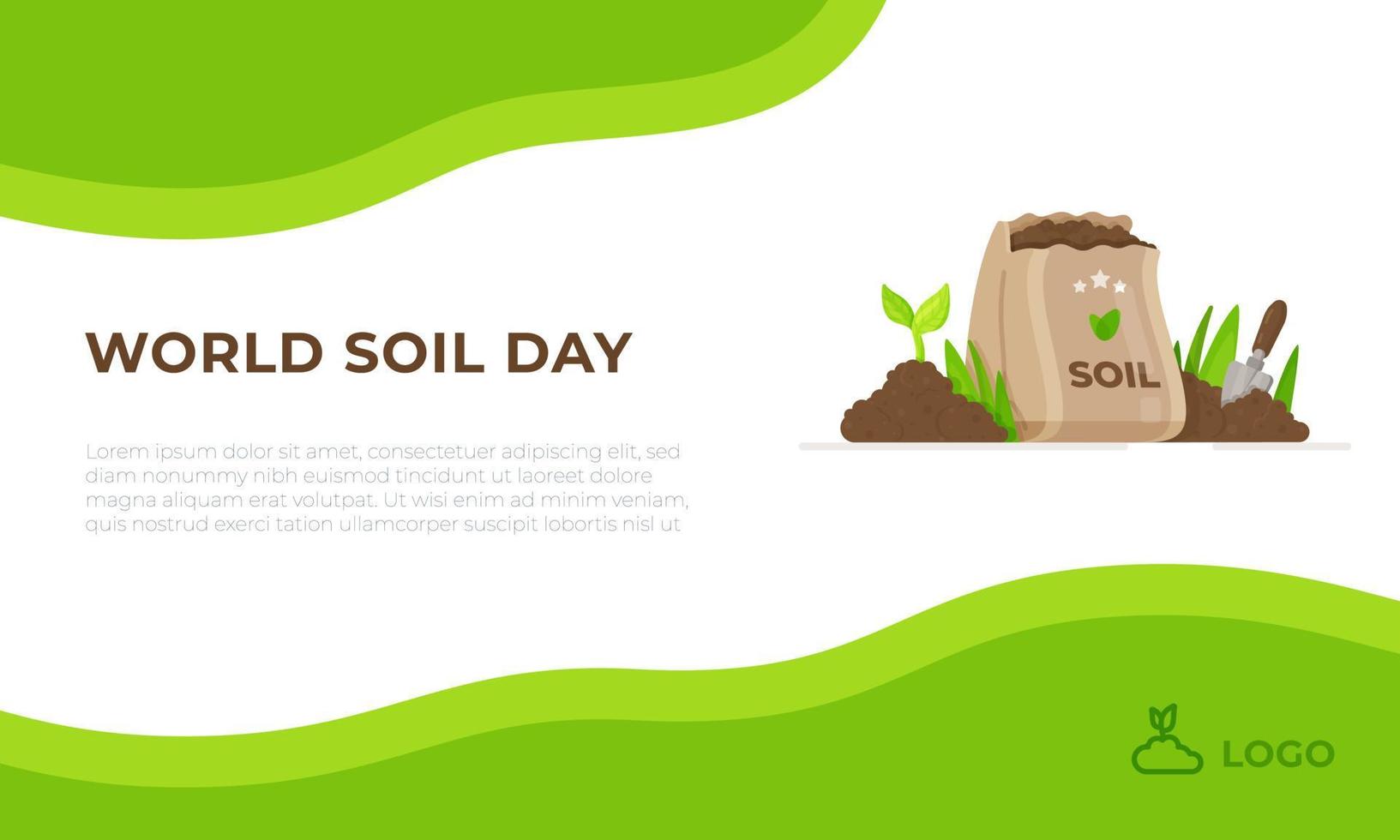 WORLD SOIL DAY

Lorem ipsum dolor sit amet, consectetuer adipiscing elit, sed diam nonummy nibh euismod tincidunt ut laoreet dolore magna aliquam erat volutpat. Ut wisi enim ad minim veniam, quis nostrud exerci tation ullamcorper suscipit lobortis nisl ut

SOIL

LOGO